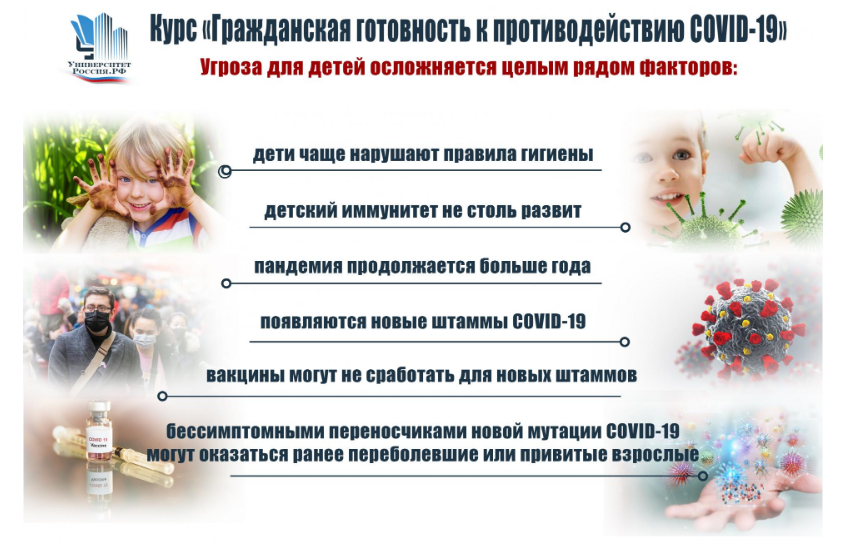 Университет Россия.РФ

Курс «Гражданская готовность к противодействию COVID-19»

Угроза для детей осложняется целым рядом факторов:

дети чаще нарушают правила гигиены

детский иммунитет не столь развит

пандемия продолжается больше года

появляются новые штаммы COVID-19

вакцины могут не сработать для новых штаммов

бессимптомными переносчиками новой мутации COVID-19 могут оказаться ранее переболевшие или привитые взрослые

COVID-19 Vaccine